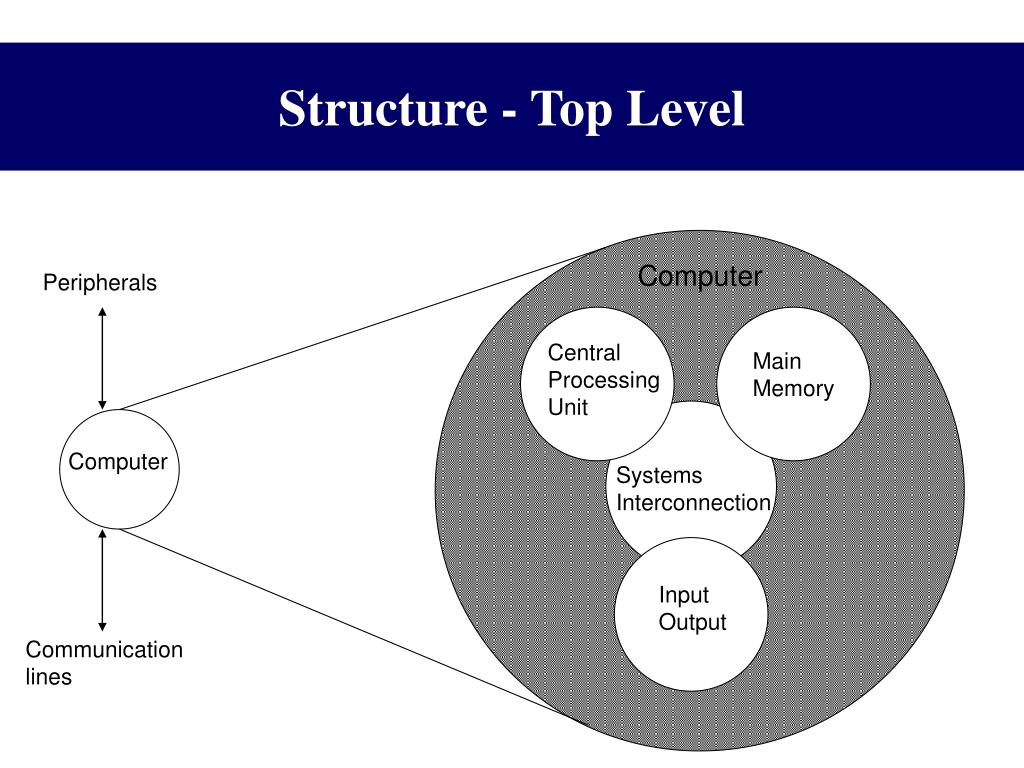 Structure - Top Level

Peripherals

Computer

Communication lines

Computer

Central Processing Unit

Main Memory

Systems Interconnection

Input Output